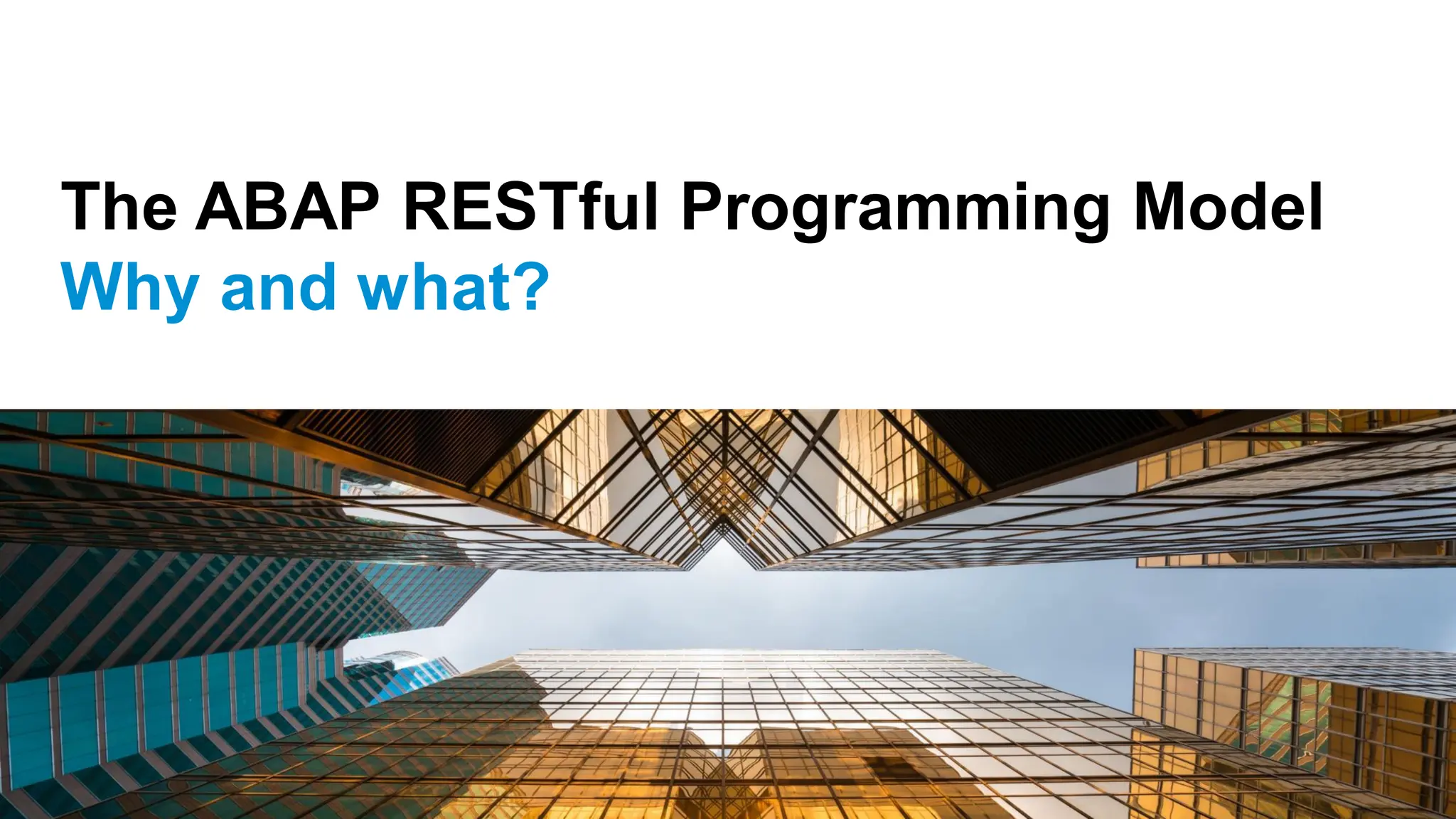 The ABAP RESTful Programming Model
Why and what?